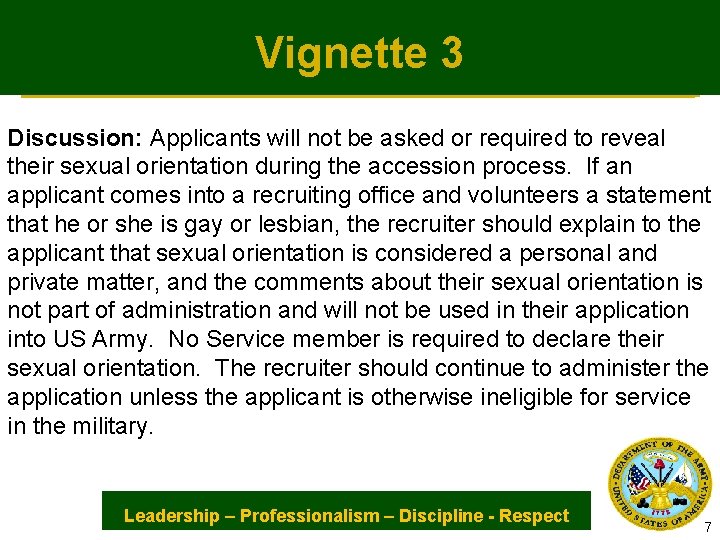 Vignette 3

Discussion: Applicants will not be asked or required to reveal their sexual orientation during the accession process. If an applicant comes into a recruiting office and volunteers a statement that he or she is gay or lesbian, the recruiter should explain to the applicant that sexual orientation is considered a personal and private matter, and the comments about their sexual orientation is not part of administration and will not be used in their application into US Army. No Service member is required to declare their sexual orientation. The recruiter should continue to administer the application unless the applicant is otherwise ineligible for service in the military.

Leadership – Professionalism – Discipline - Respect

DEPARTMENT OF THE ARMY
UNITED STATES OF AMERICA
1775

7